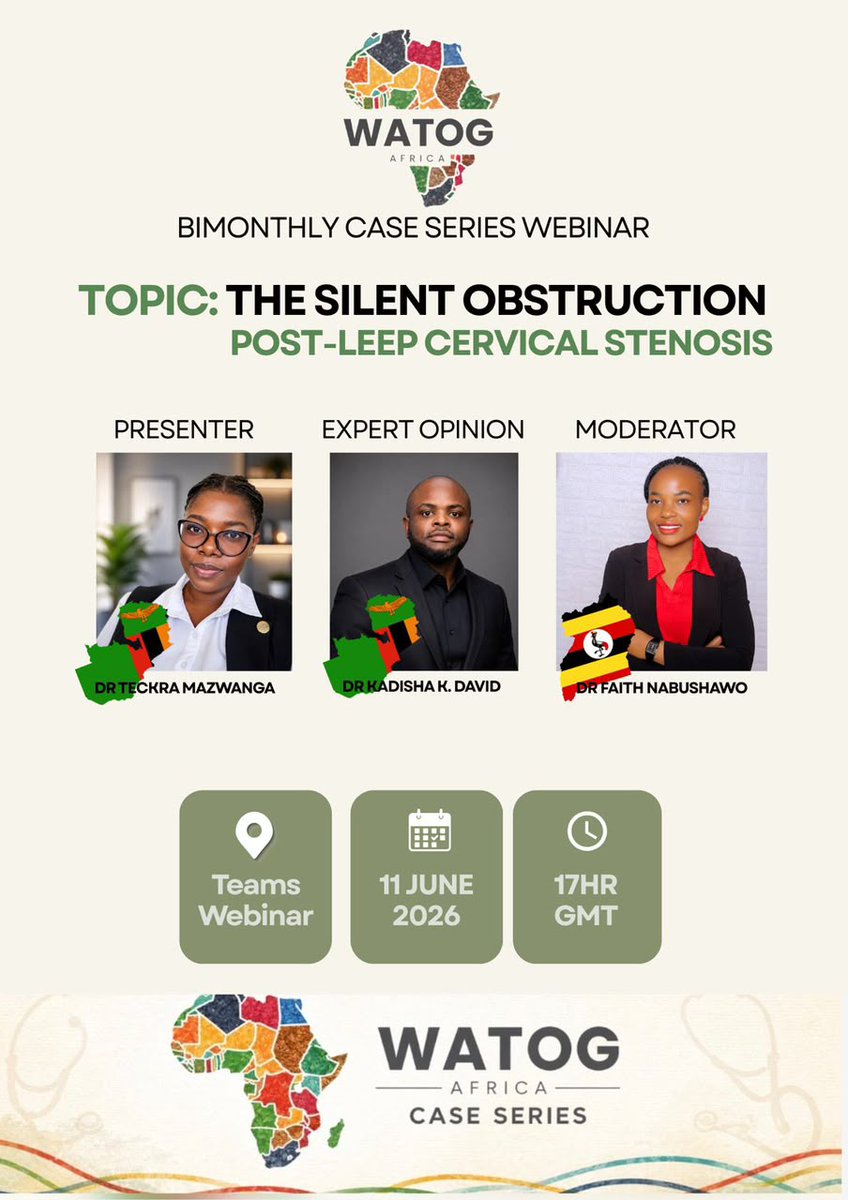 WATOG
AFRICA

BIMONTHLY CASE SERIES WEBINAR

TOPIC: THE SILENT OBSTRUCTION
POST-LEEP CERVICAL STENOSIS

PRESENTER

DR TECKRA MAZWANGA

EXPERT OPINION

DR KADISHA K. DAVID

MODERATOR

DR FAITH NABUSHAWO

Teams Webinar

11 JUNE 2026

17HR GMT

WATOG
AFRICA
CASE SERIES